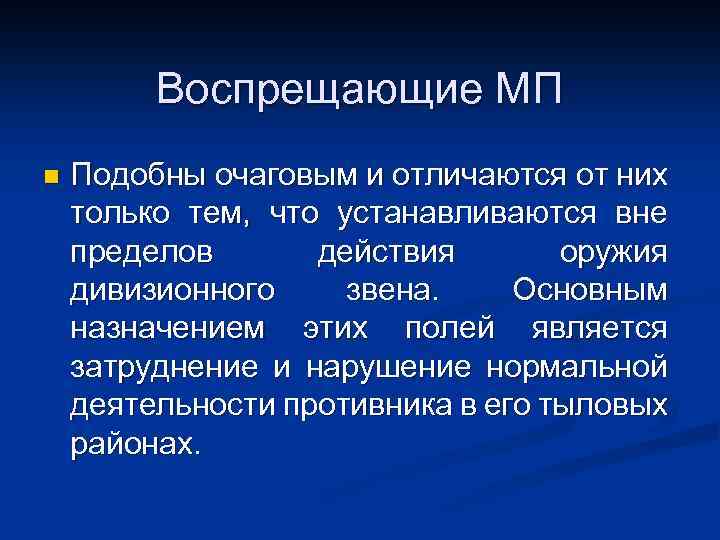 Воспрещающие МП

Подобны очаговым и отличаются от них только тем, что устанавливаются вне пределов действия оружия дивизионного звена. Основным назначением этих полей является затруднение и нарушение нормальной деятельности противника в его тыловых районах.